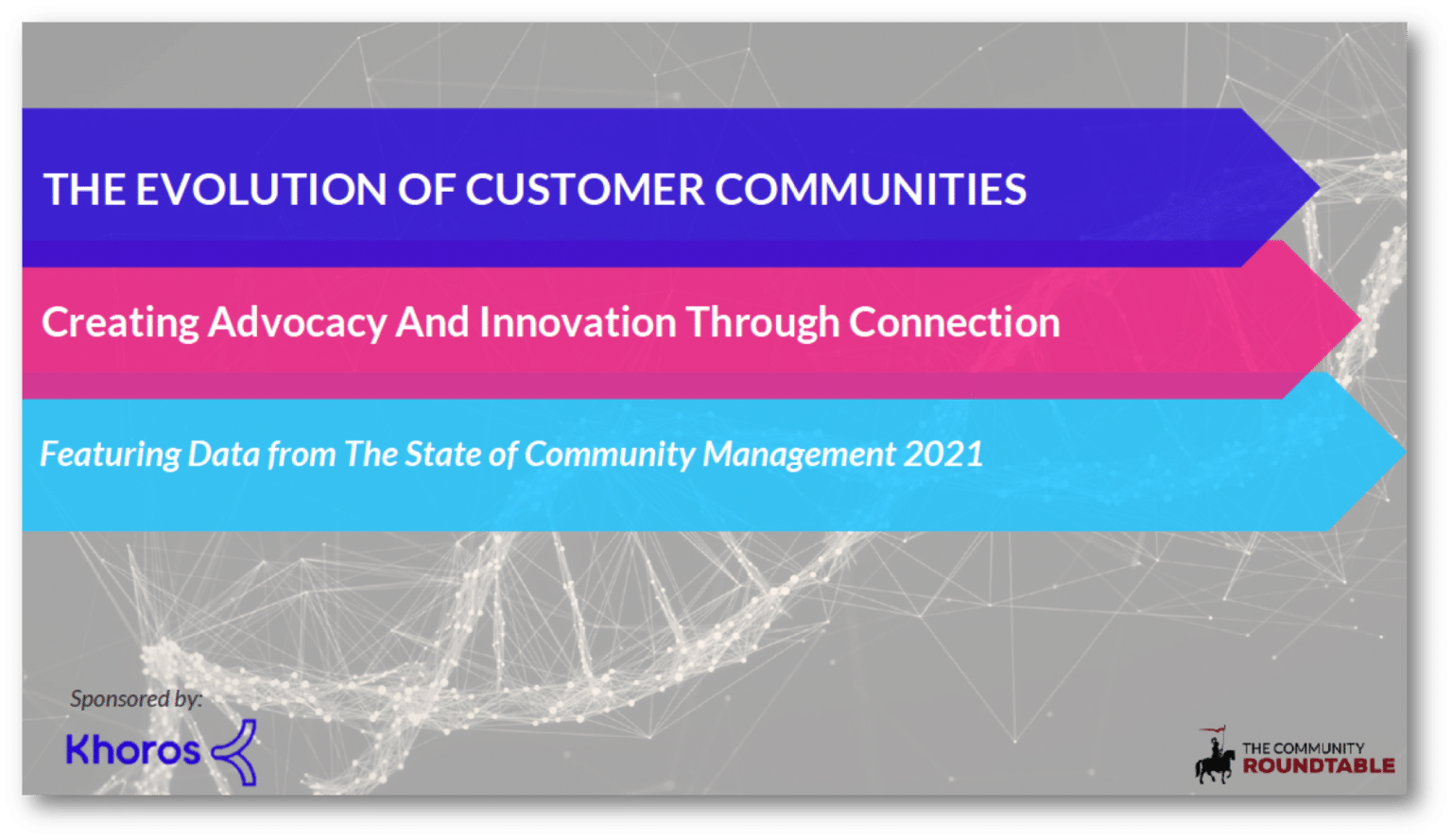 THE EVOLUTION OF CUSTOMER COMMUNITIES

Creating Advocacy And Innovation Through Connection

Featuring Data from The State of Community Management 2021

Sponsored by:

Khoros

THE COMMUNITY ROUNDTABLE